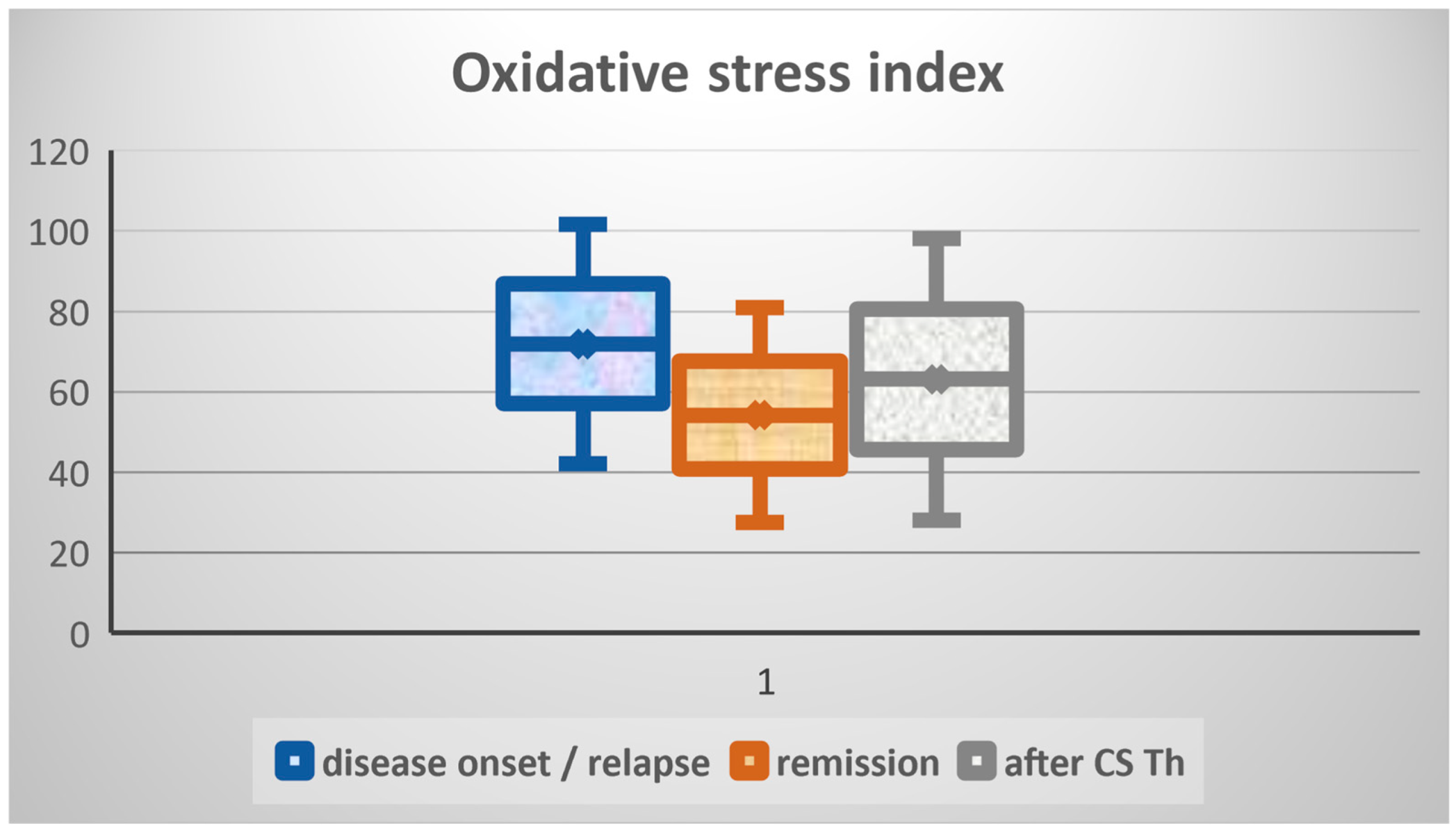 Oxidative stress index

120
100
80
60
40
20
0

1

disease onset / relapse remission after CS Th